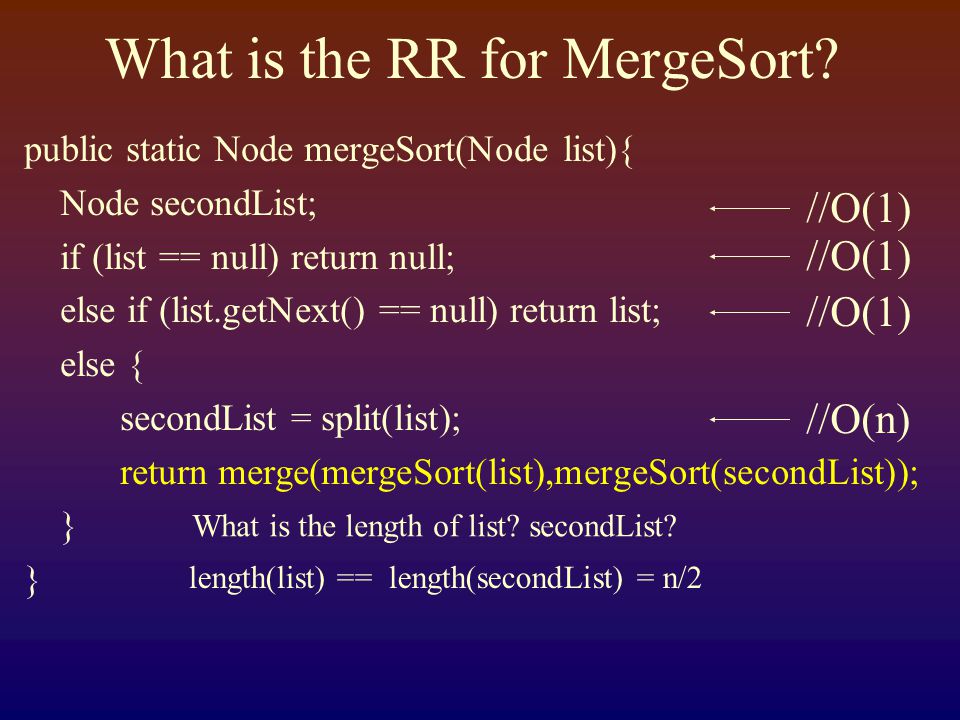 What is the RR for MergeSort?

public static Node mergeSort(Node list){
Node secondList; //O(1)
if (list == null) return null; //O(1)
else if (list.getNext() == null) return list; //O(1)
else {
secondList = split(list); //O(n)
return merge(mergeSort(list),mergeSort(secondList));
} What is the length of list? secondList?
} length(list) == length(secondList) = n/2